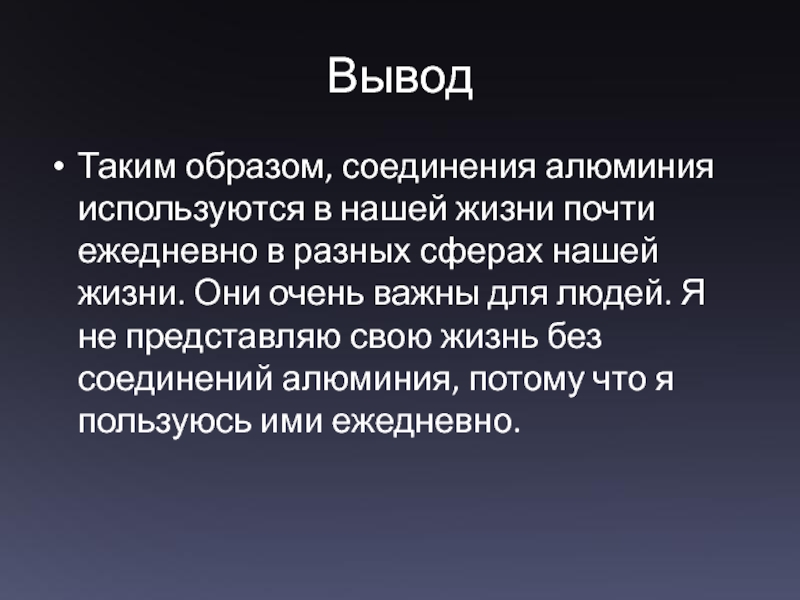 Вывод

• Таким образом, соединения алюминия используются в нашей жизни почти ежедневно в разных сферах нашей жизни. Они очень важны для людей. Я не представляю свою жизнь без соединений алюминия, потому что я пользуюсь ими ежедневно.